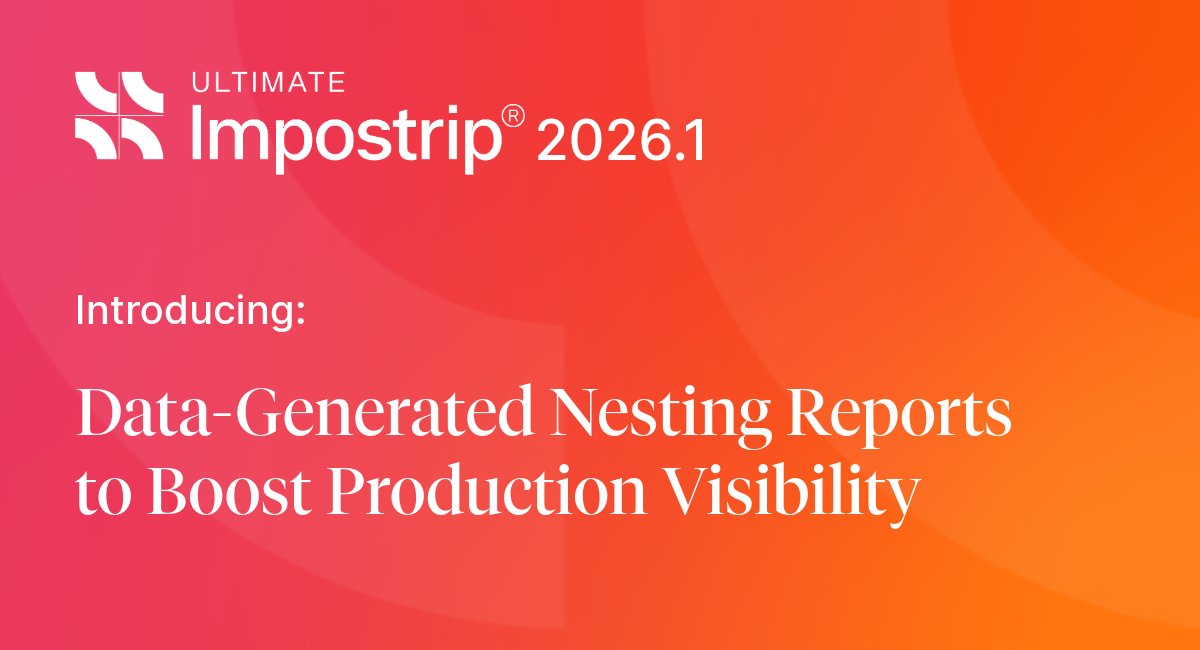 ULTIMATE
Impostrip® 2026.1

Introducing:

Data-Generated Nesting Reports to Boost Production Visibility